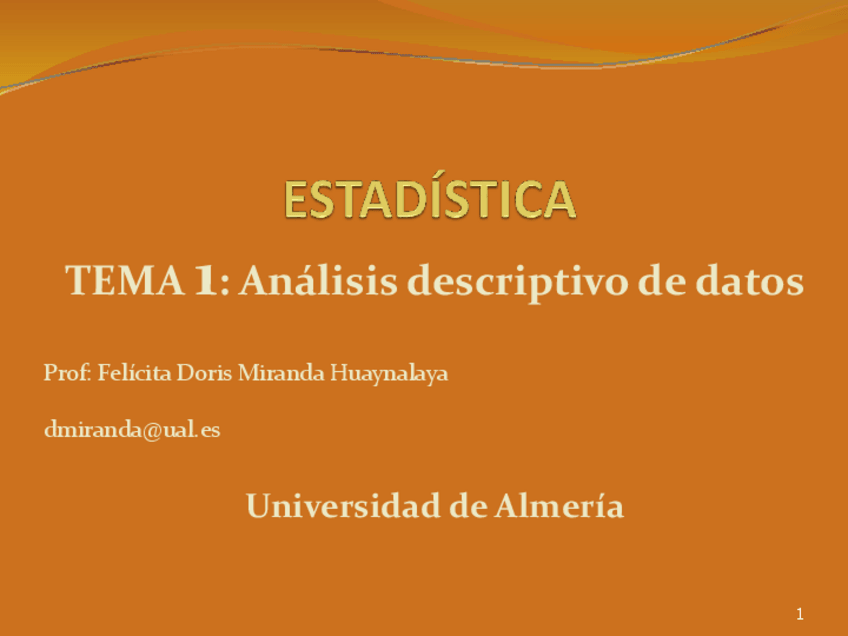 ESTADÍSTICA

TEMA 1: Análisis descriptivo de datos

Prof: Felícita Doris Miranda Huaynalaya

dmiranda@ual.es

Universidad de Almería

1